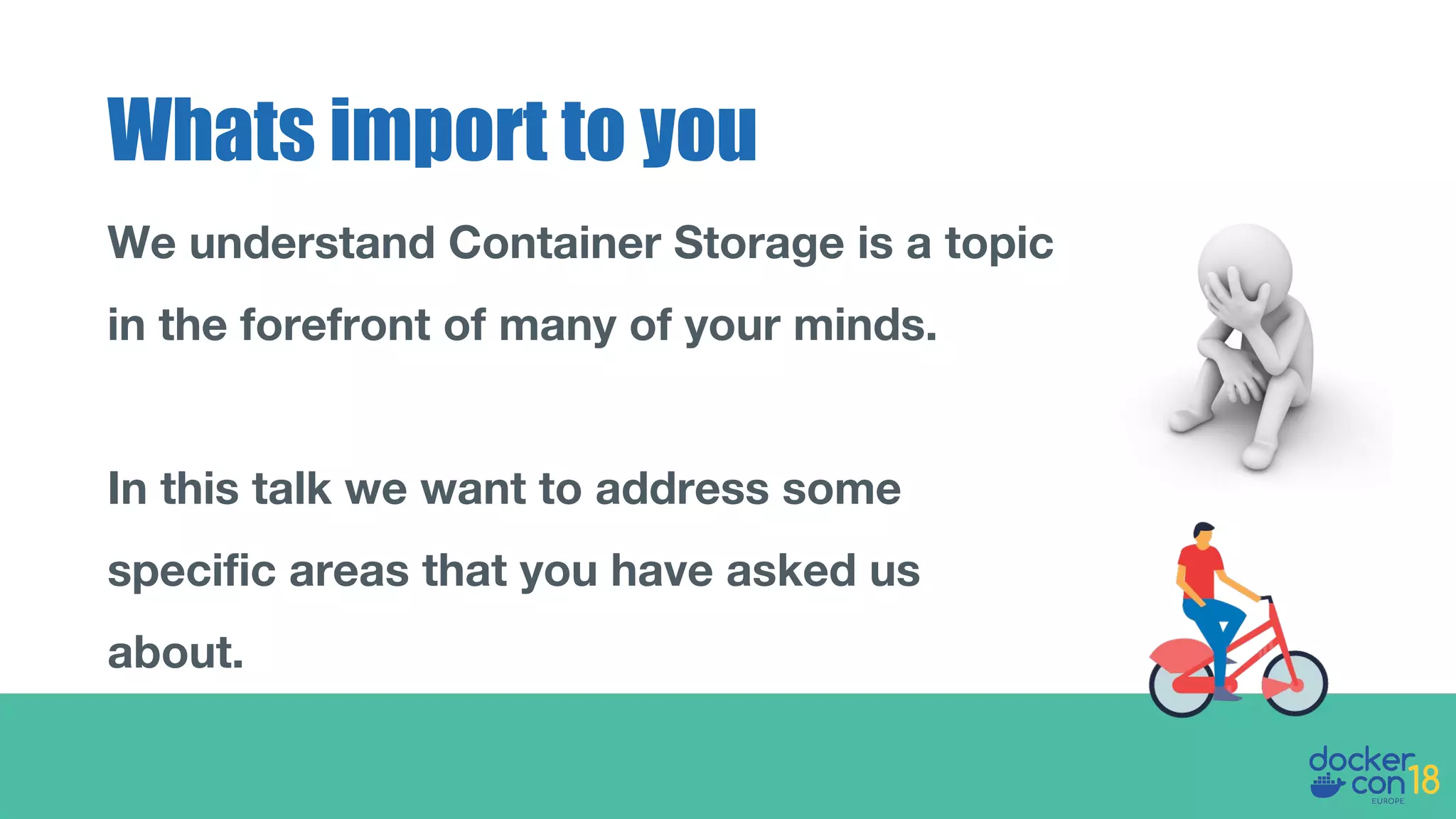 Whats import to you

We understand Container Storage is a topic in the forefront of many of your minds.

In this talk we want to address some specific areas that you have asked us about.

docker con 18 EUROPE